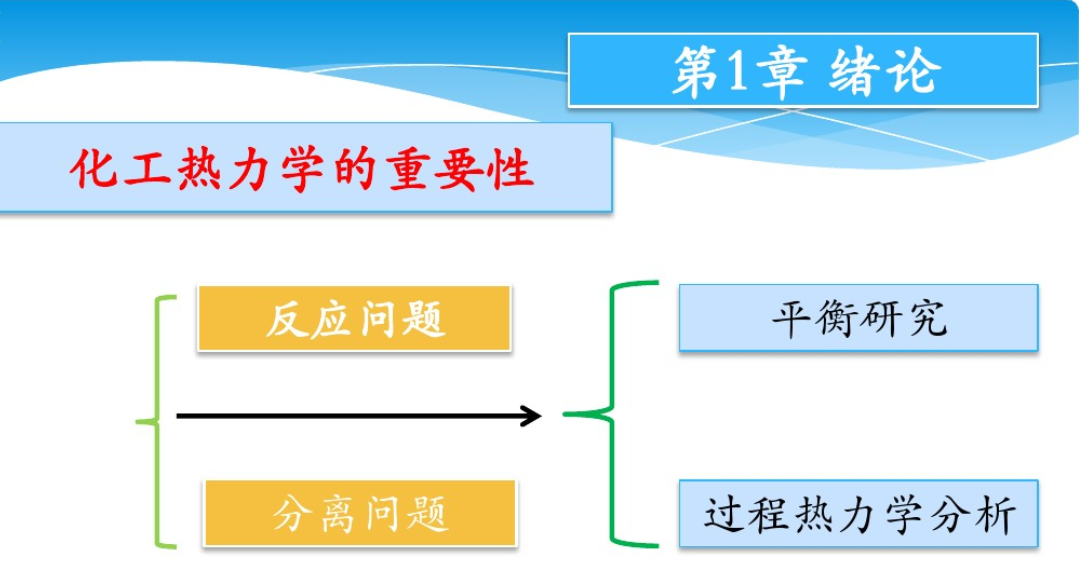 第1章 绪论

化工热力学的重要性

反应问题

分离问题

平衡研究

过程热力学分析